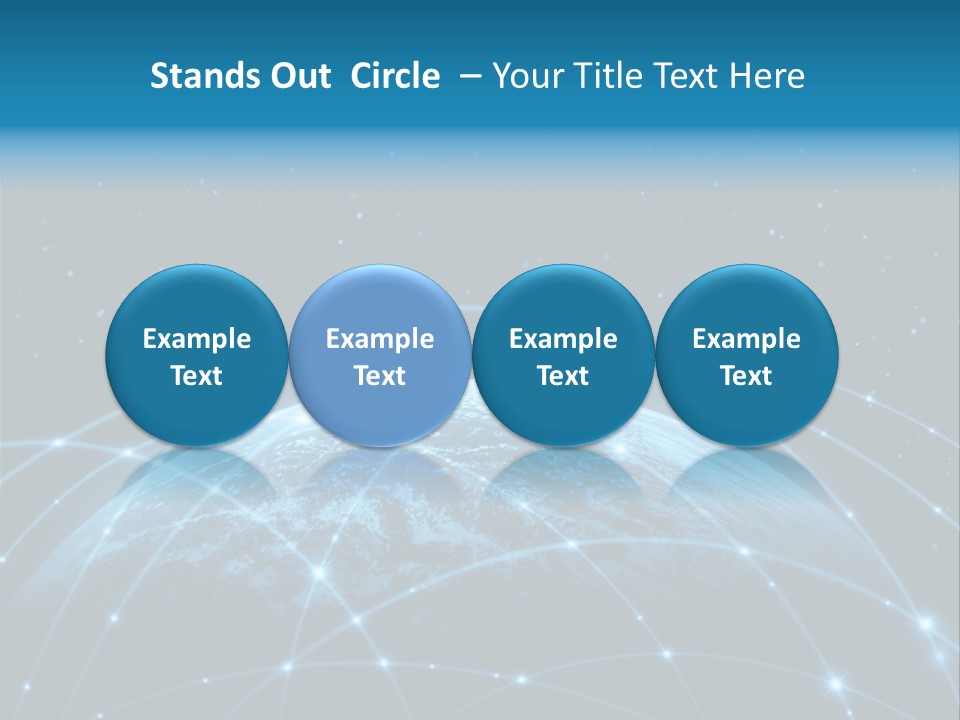 Stands Out Circle – Your Title Text Here

Example Text

Example Text

Example Text

Example Text